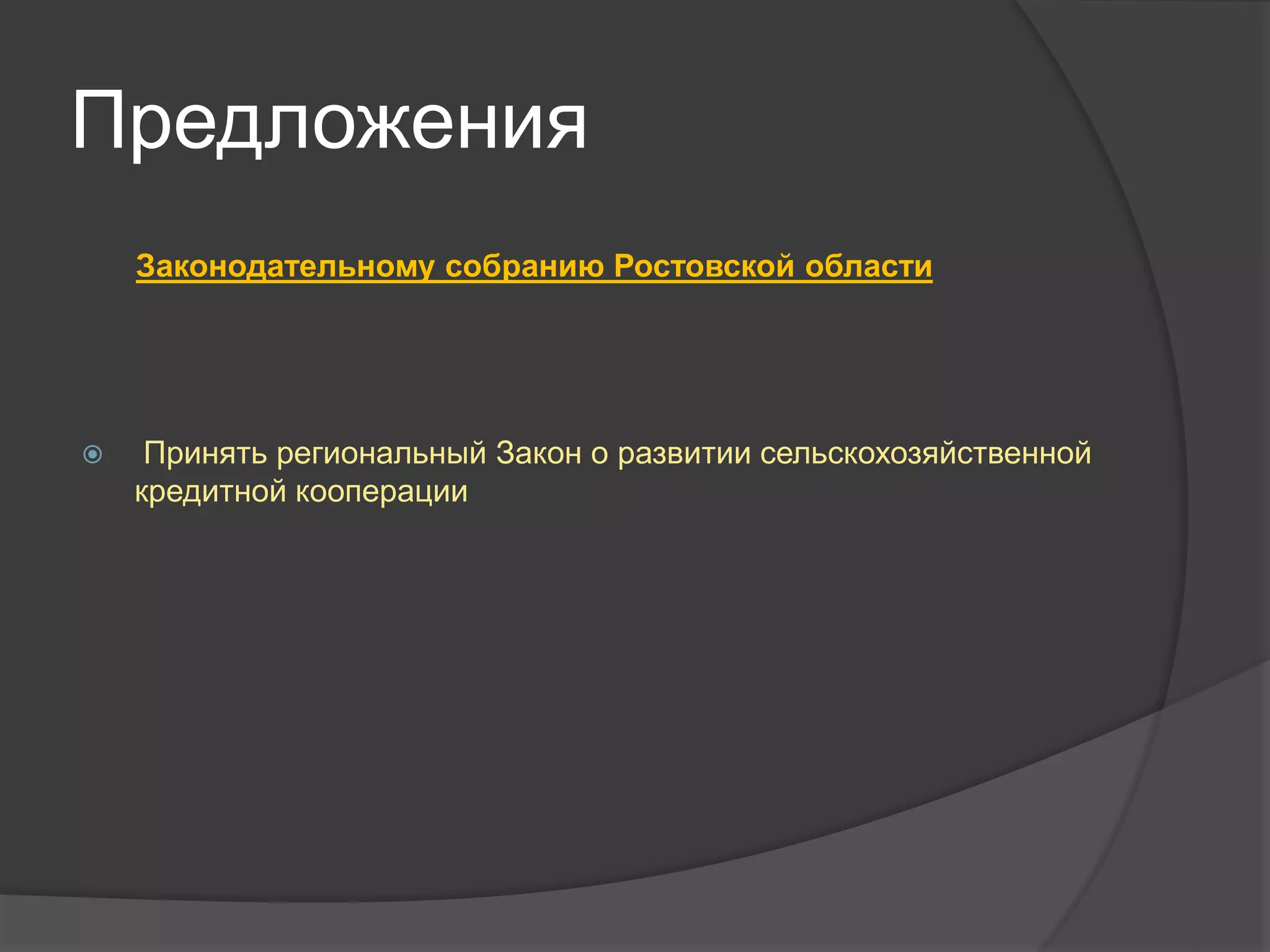 Предложения

Законодательному собранию Ростовской области

Принять региональный Закон о развитии сельскохозяйственной кредитной кооперации